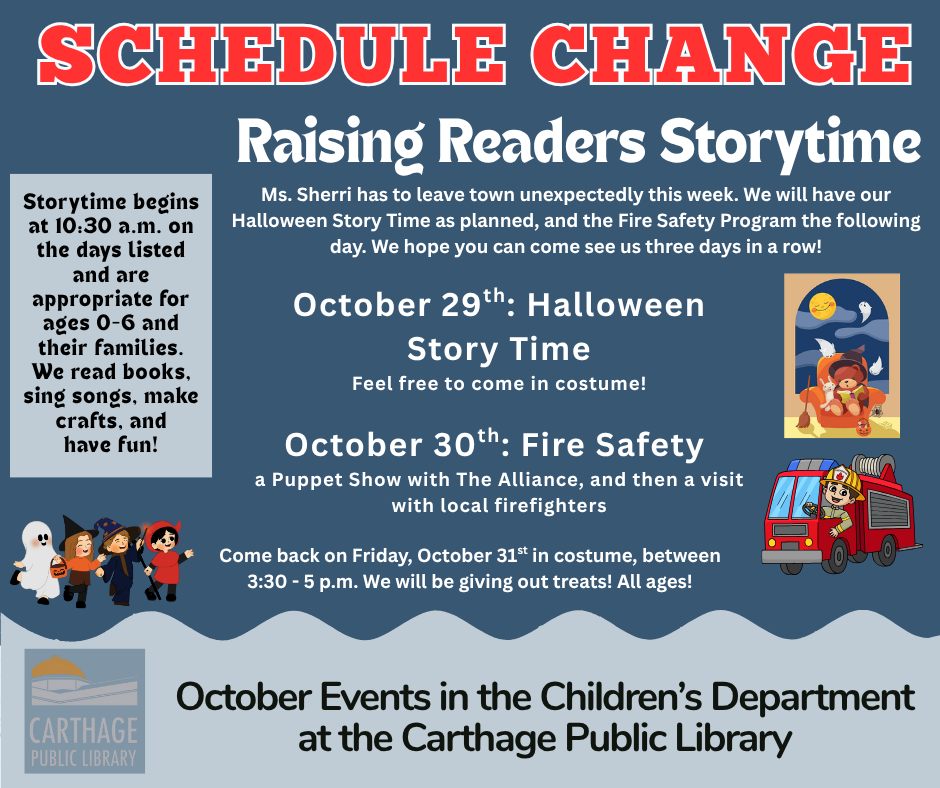 SCHEDULE CHANGE

Raising Readers Storytime

Storytime begins at 10:30 a.m. on the days listed and are appropriate for ages 0-6 and their families. We read books, sing songs, make crafts, and have fun!

Ms. Sherri has to leave town unexpectedly this week. We will have our Halloween Story Time as planned, and the Fire Safety Program the following day. We hope you can come see us three days in a row!

October 29$^{th}$: Halloween Story Time

Feel free to come in costume!

October 30$^{th}$: Fire Safety

a Puppet Show with The Alliance, and then a visit with local firefighters

Come back on Friday, October 31$^{st}$ in costume, between 3:30 - 5 p.m. We will be giving out treats! All ages!

CARTHAGE PUBLIC LIBRARY

October Events in the Children's Department at the Carthage Public Library